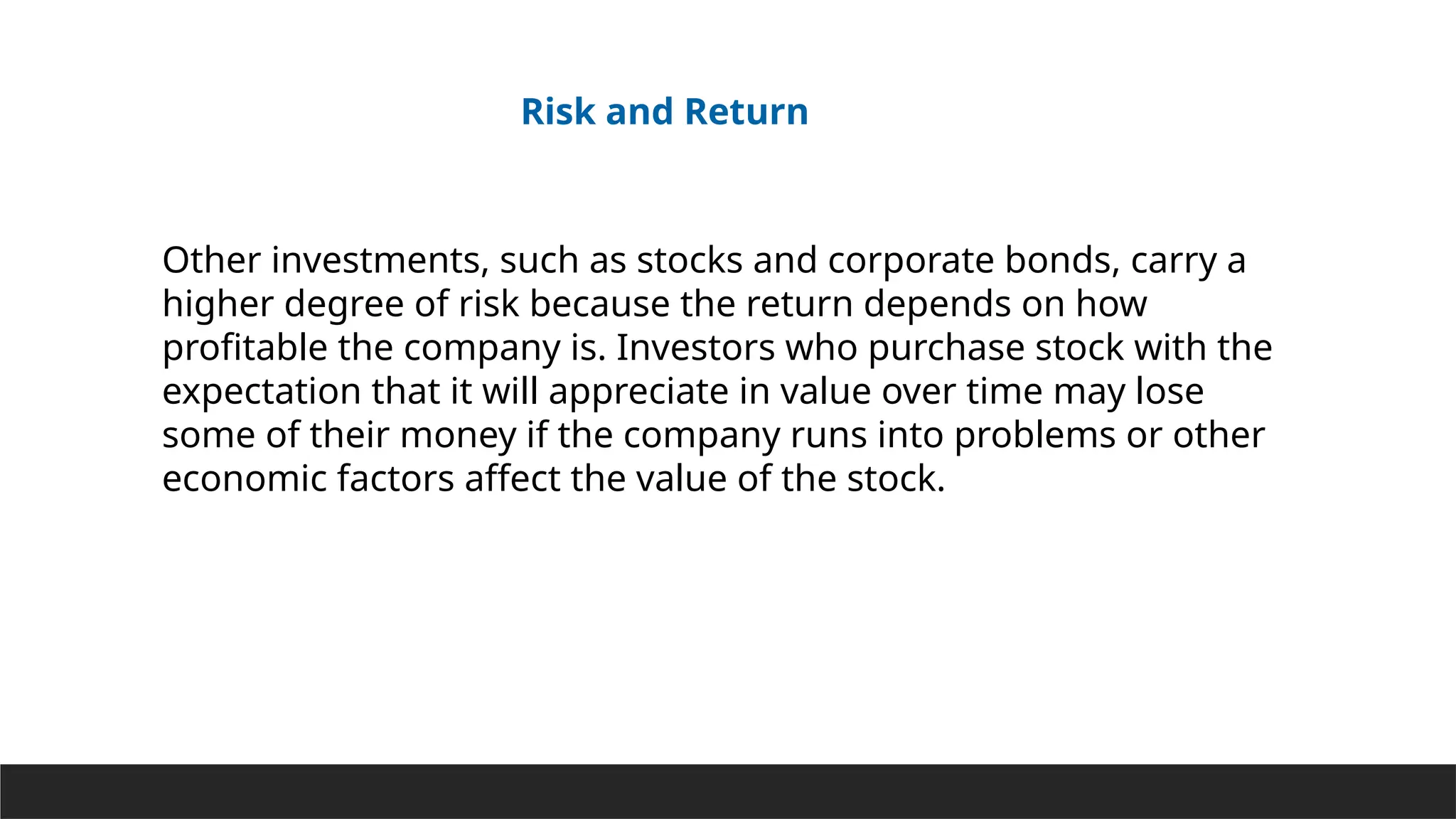 Risk and Return

Other investments, such as stocks and corporate bonds, carry a higher degree of risk because the return depends on how profitable the company is. Investors who purchase stock with the expectation that it will appreciate in value over time may lose some of their money if the company runs into problems or other economic factors affect the value of the stock.